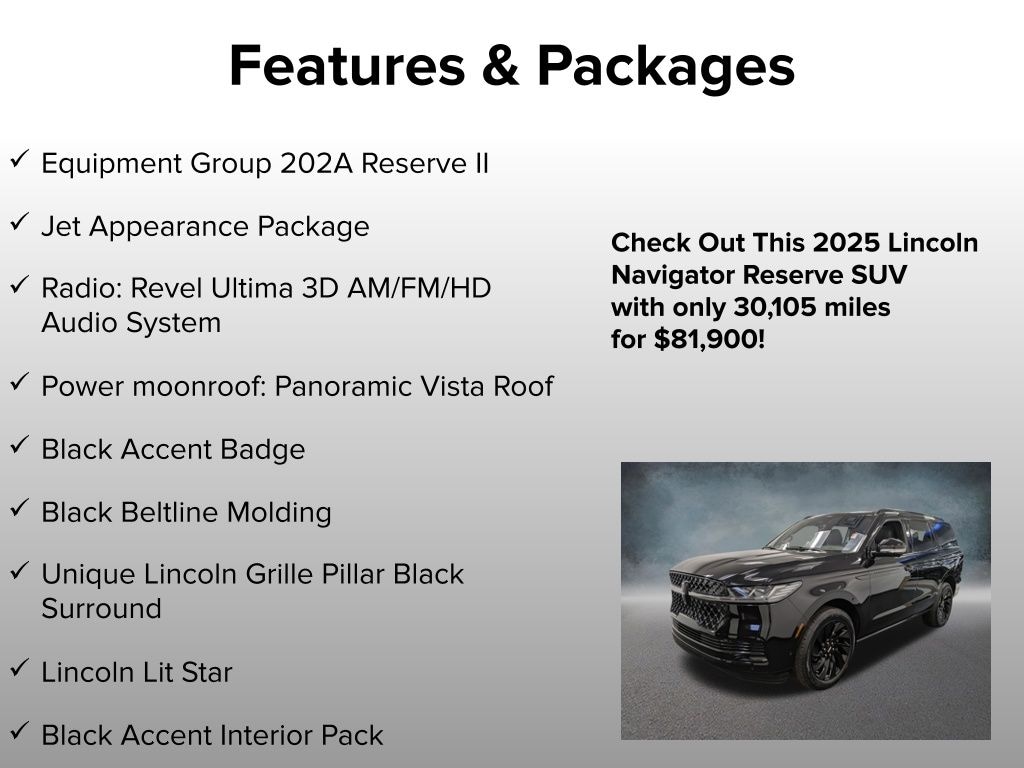 Features & Packages

✓ Equipment Group 202A Reserve II

✓ Jet Appearance Package

✓ Radio: Revel Ultima 3D AM/FM/HD Audio System

✓ Power moonroof: Panoramic Vista Roof

✓ Black Accent Badge

✓ Black Beltline Molding

✓ Unique Lincoln Grille Pillar Black Surround

✓ Lincoln Lit Star

✓ Black Accent Interior Pack

Check Out This 2025 Lincoln Navigator Reserve SUV with only 30,105 miles for $81,900!